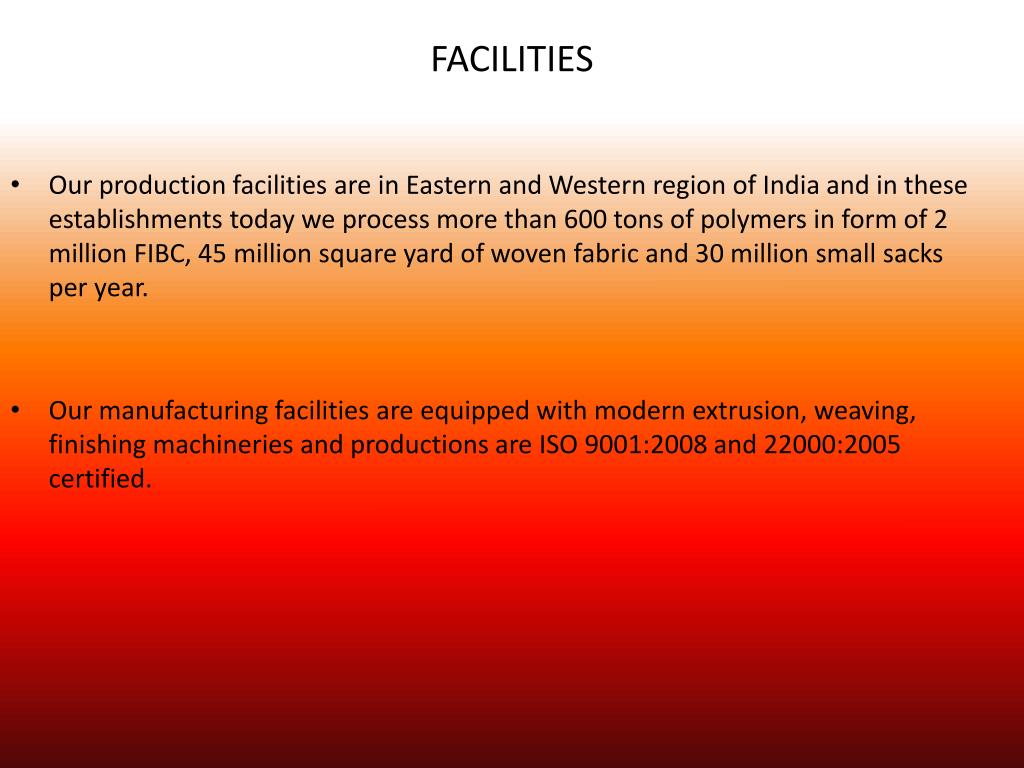 FACILITIES

• Our production facilities are in Eastern and Western region of India and in these establishments today we process more than 600 tons of polymers in form of 2 million FIBC, 45 million square yard of woven fabric and 30 million small sacks per year.

• Our manufacturing facilities are equipped with modern extrusion, weaving, finishing machineries and productions are ISO 9001:2008 and 22000:2005 certified.